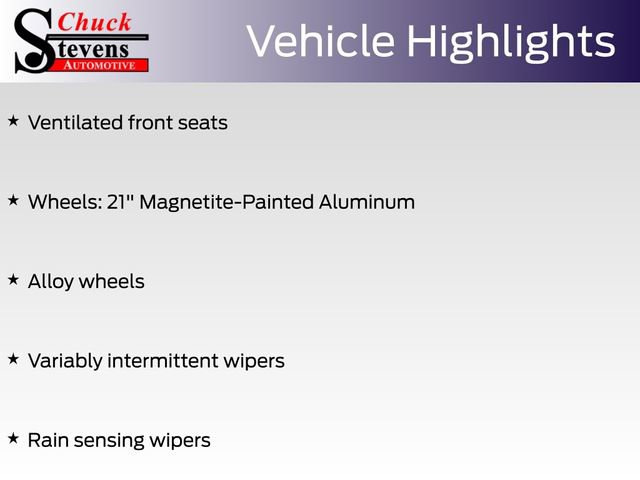 Chuck
Stevens
AUTOMOTIVE

Vehicle Highlights

★ Ventilated front seats

★ Wheels: 21" Magnetite-Painted Aluminum

★ Alloy wheels

★ Variably intermittent wipers

★ Rain sensing wipers